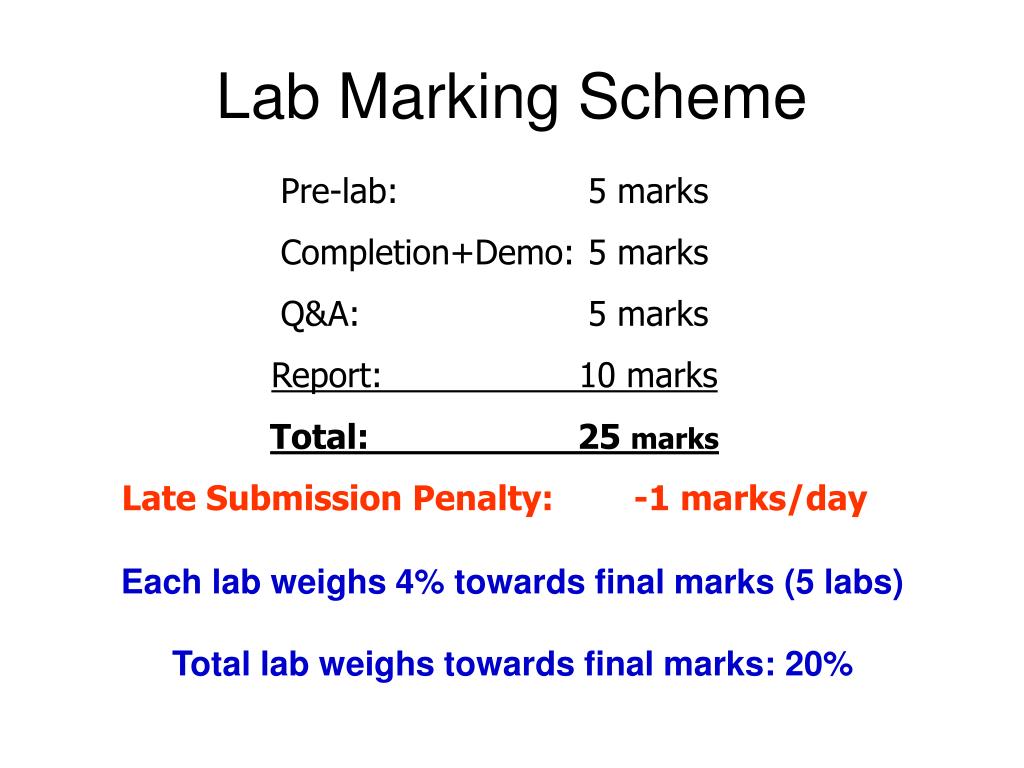 Lab Marking Scheme

Pre-lab: 5 marks

Completion+Demo: 5 marks

Q&A: 5 marks

Report: 10 marks

Total: 25 marks

Late Submission Penalty: -1 marks/day

Each lab weighs 4% towards final marks (5 labs)

Total lab weighs towards final marks: 20%